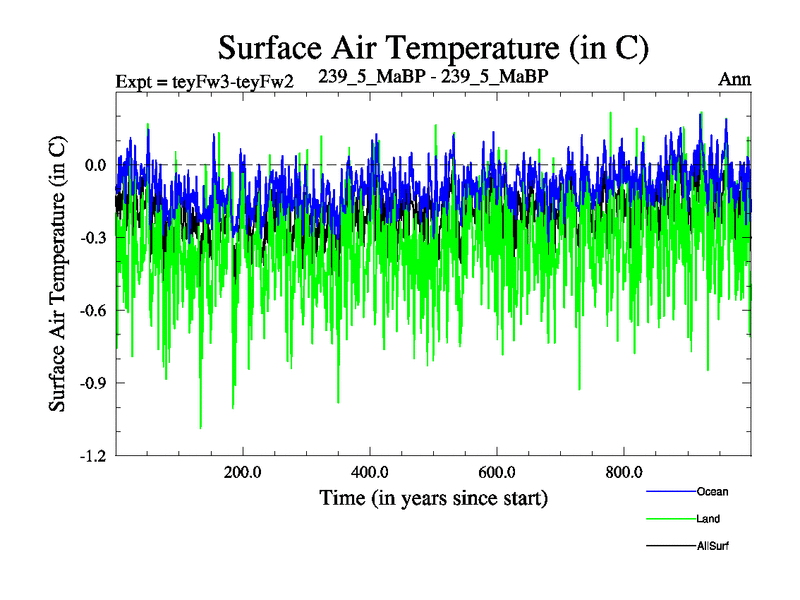 Surface Air Temperature (in C)

Expt = teyFw3-teyFw2

239_5_MaBP - 239_5_MaBP

Ann

Surface Air Temperature (in C)

0.0

-0.3

-0.6

-0.9

-1.2

200.0

400.0

600.0

800.0

Time (in years since start)

Ocean

Land

AllSurf